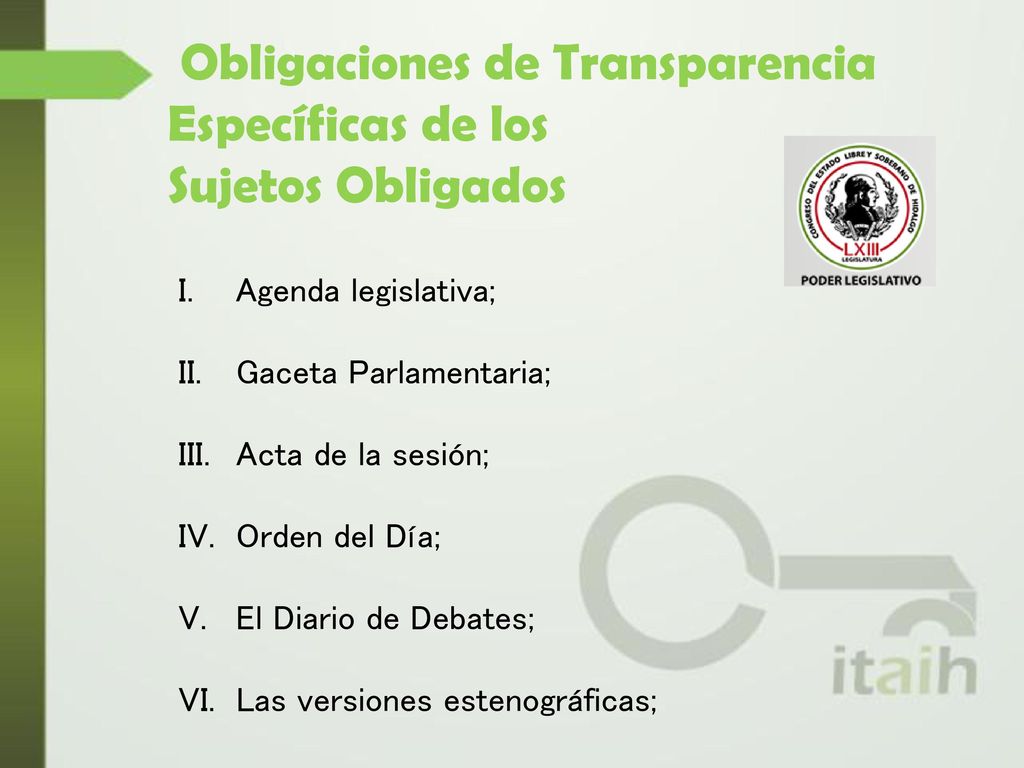 Obligaciones de Transparencia Específicas de los Sujetos Obligados

CONGRESO DEL ESTADO LIBRE Y SOBERANO DE HIDALGO
LXIII
LEGISLATURA
PODER LEGISLATIVO

I. Agenda legislativa;

II. Gaceta Parlamentaria;

III. Acta de la sesión;

IV. Orden del Día;

V. El Diario de Debates;

VI. Las versiones estenográficas;

itaih